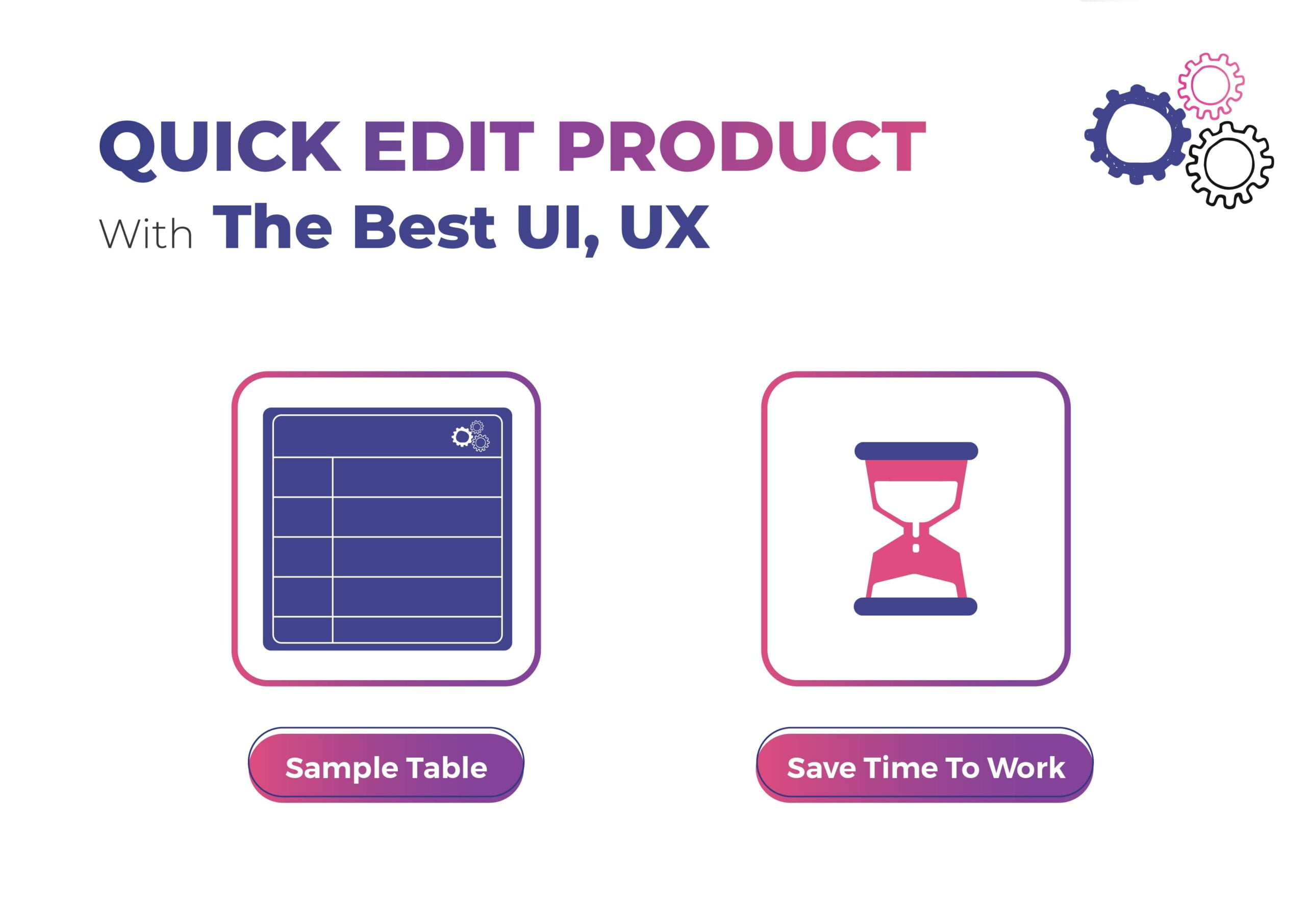 QUICK EDIT PRODUCT
With The Best UI, UX

Sample Table

Save Time To Work